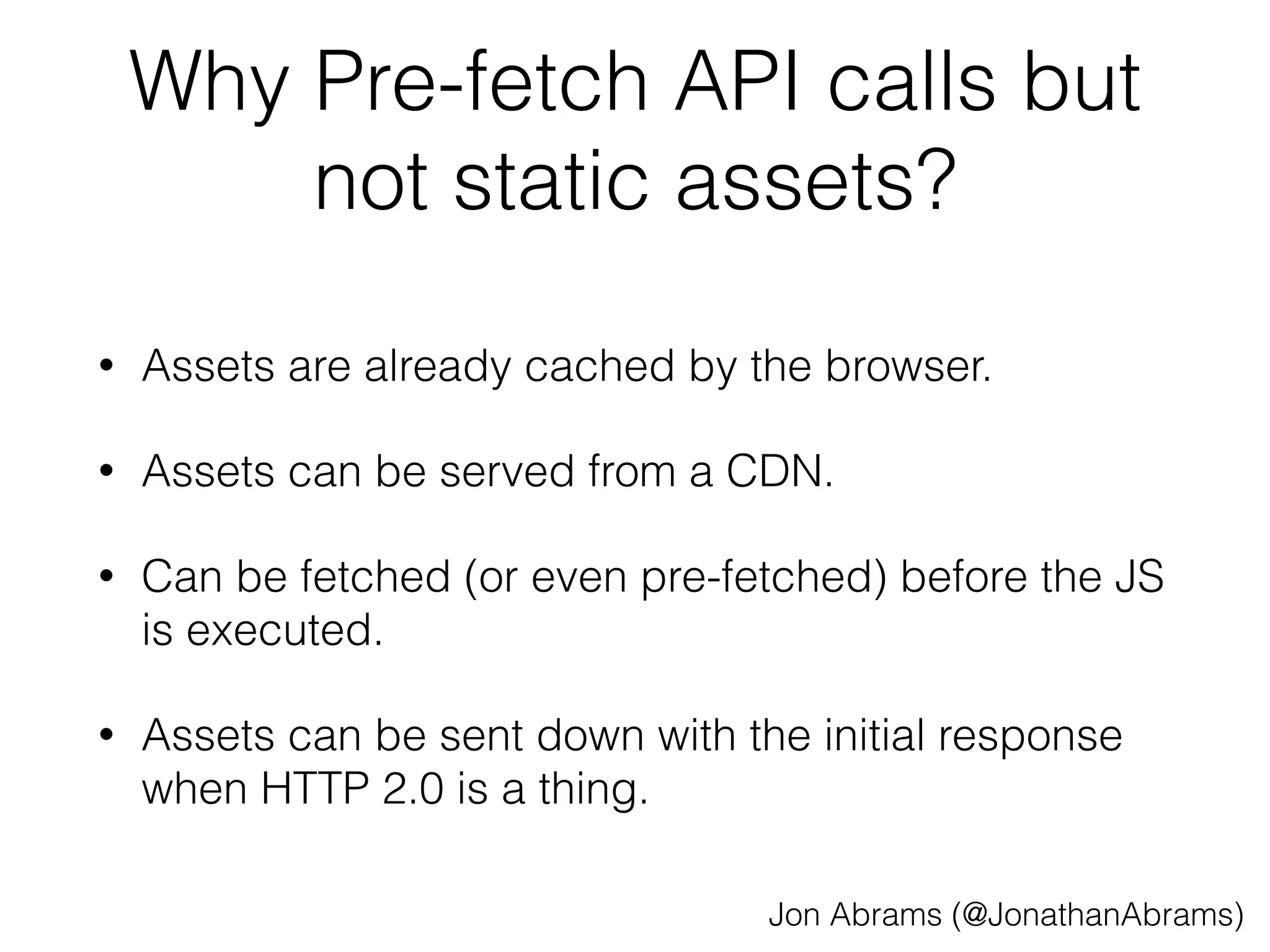 Why Pre-fetch API calls but not static assets?

• Assets are already cached by the browser.

• Assets can be served from a CDN.

• Can be fetched (or even pre-fetched) before the JS is executed.

• Assets can be sent down with the initial response when HTTP 2.0 is a thing.

Jon Abrams (@JonathanAbrams)